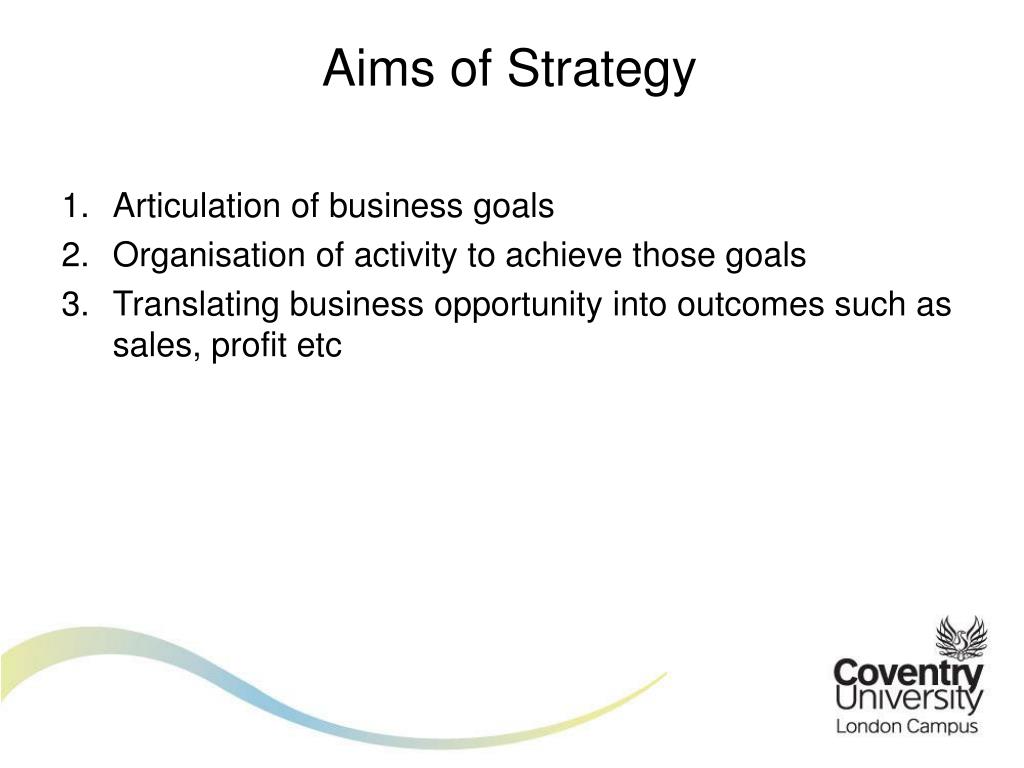 Aims of Strategy

1. Articulation of business goals
2. Organisation of activity to achieve those goals
3. Translating business opportunity into outcomes such as sales, profit etc

Coventry University
London Campus